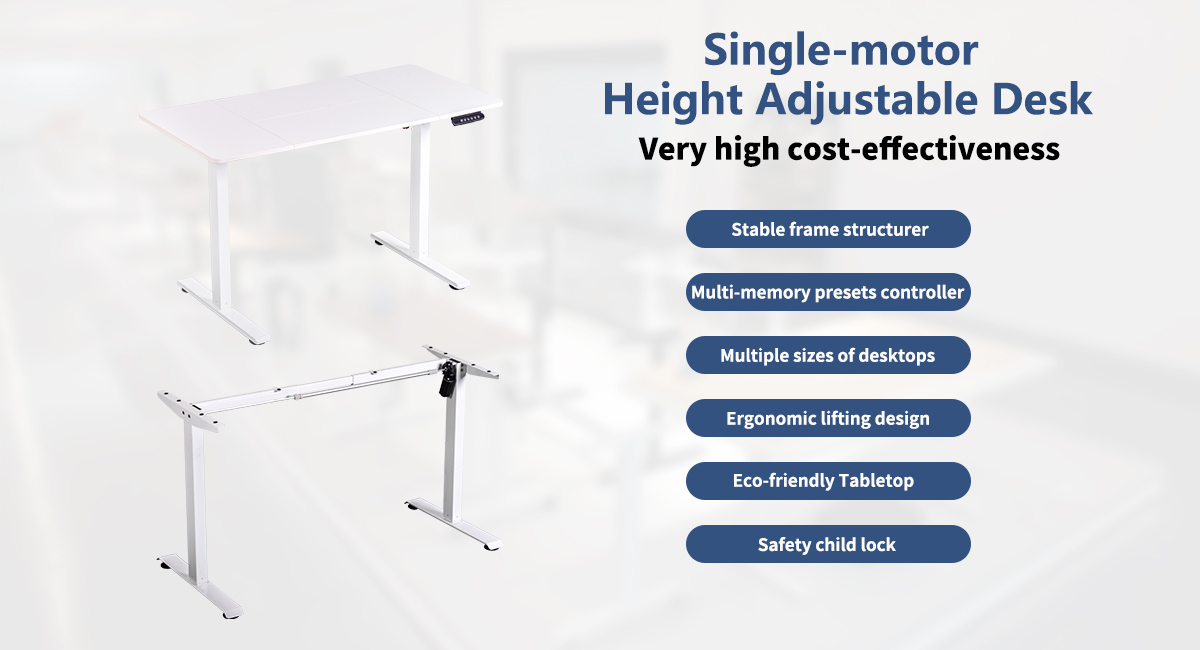 Single-motor
Height Adjustable Desk

Very high cost-effectiveness

Stable frame structurer

Multi-memory presets controller

Multiple sizes of desktops

Ergonomic lifting design

Eco-friendly Tabletop

Safety child lock